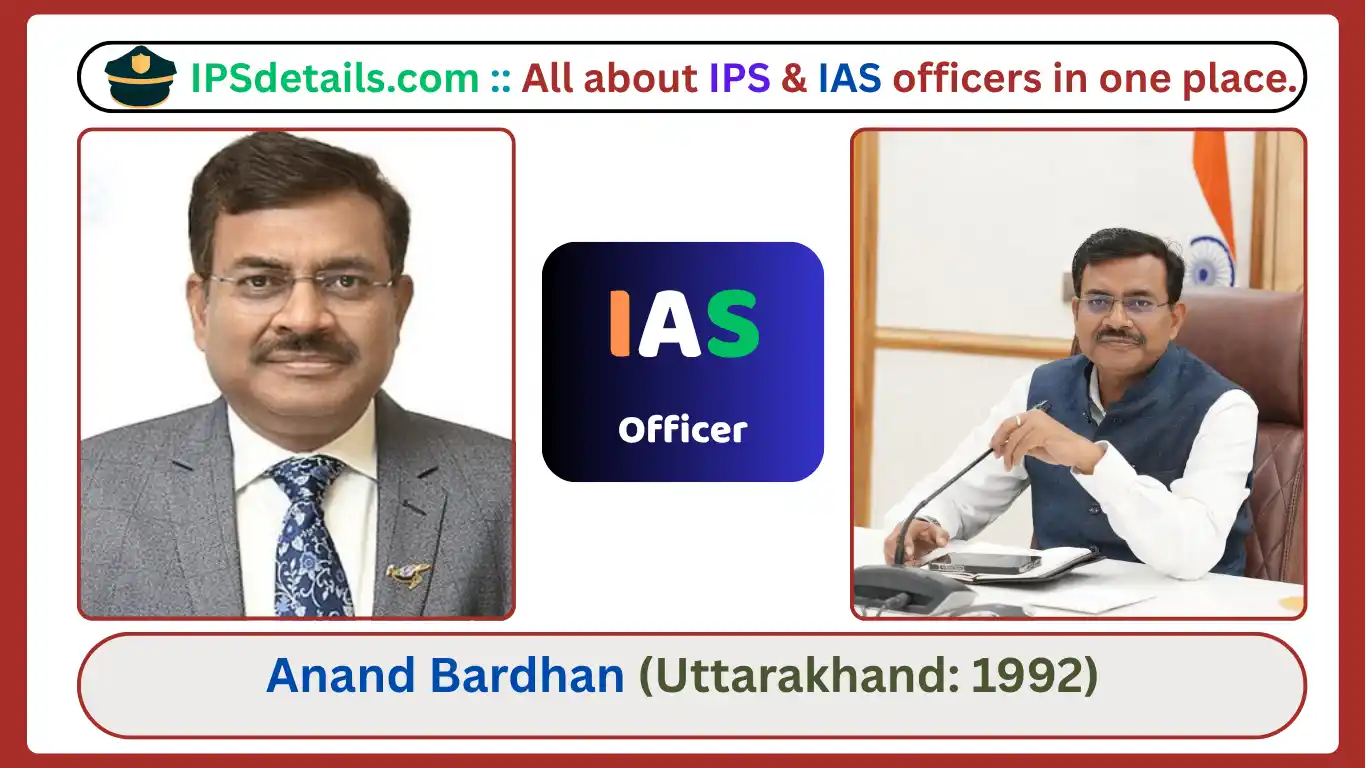 IPSdetails.com :: All about IPS & IAS officers in one place.

IAS

Officer

Anand Bardhan (Uttarakhand: 1992)